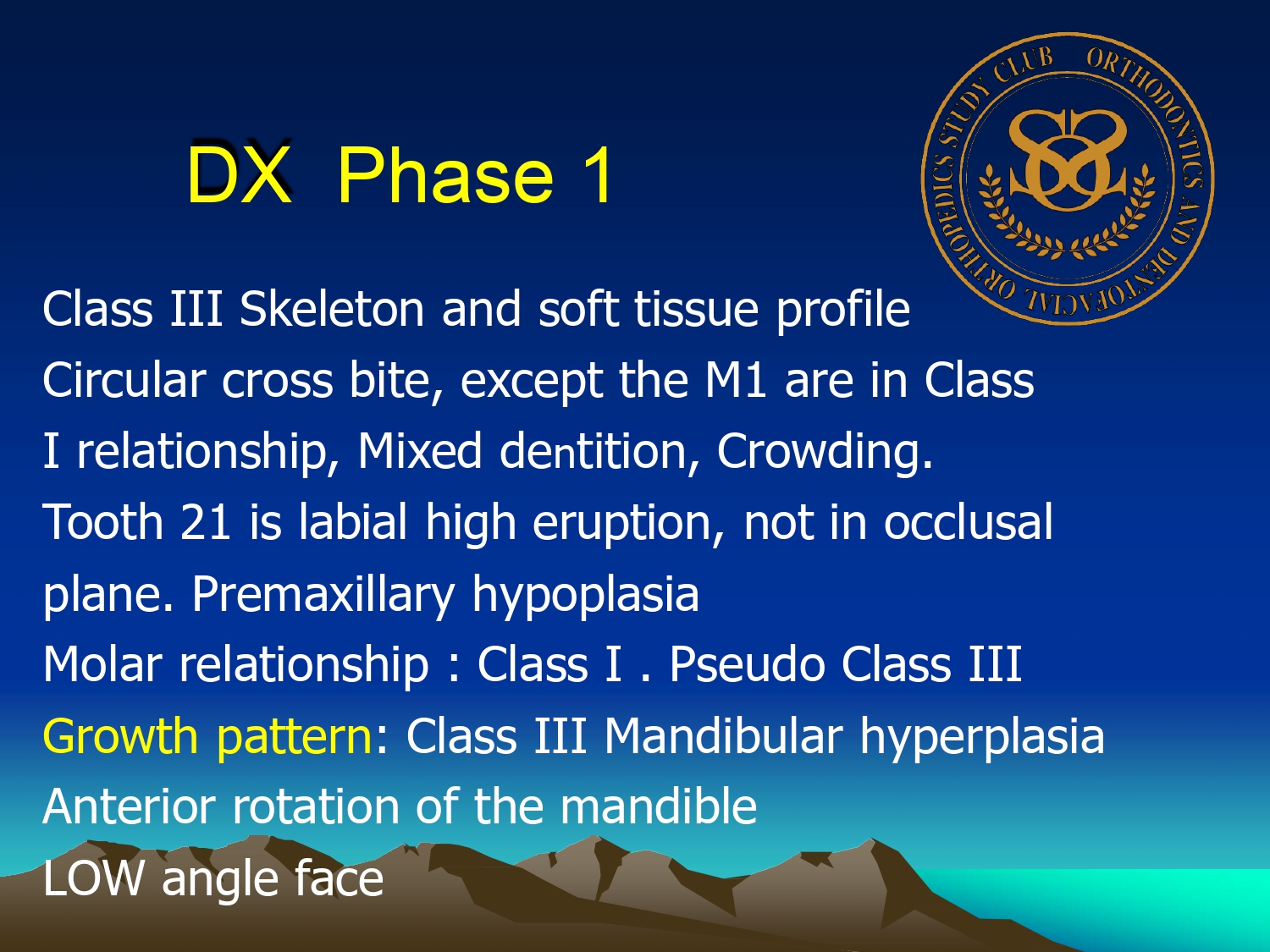 DX Phase 1

ORTHODONTICS AND DENTOFACIAL ORTHOPEDICS STUDY CLUB

Class III Skeleton and soft tissue profile

Circular cross bite, except the M1 are in Class I relationship, Mixed dentition, Crowding.

Tooth 21 is labial high eruption, not in occlusal plane. Premaxillary hypoplasia

Molar relationship : Class I . Pseudo Class III

Growth pattern: Class III Mandibular hyperplasia

Anterior rotation of the mandible

LOW angle face